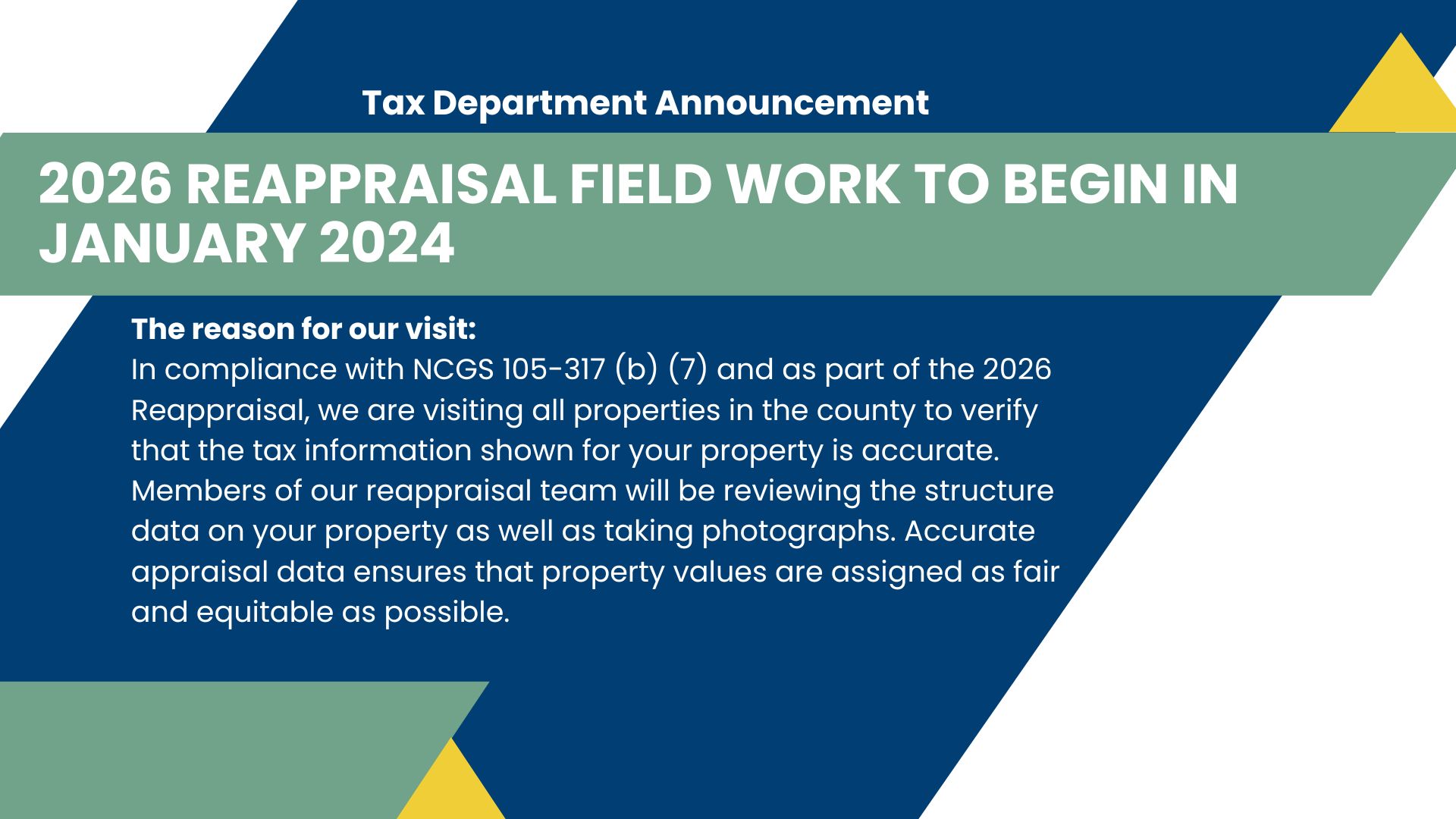 Tax Department Announcement

2026 REAPPRAISAL FIELD WORK TO BEGIN IN JANUARY 2024

The reason for our visit:
In compliance with NCGS 105-317 (b) (7) and as part of the 2026 Reappraisal, we are visiting all properties in the county to verify that the tax information shown for your property is accurate. Members of our reappraisal team will be reviewing the structure data on your property as well as taking photographs. Accurate appraisal data ensures that property values are assigned as fair and equitable as possible.